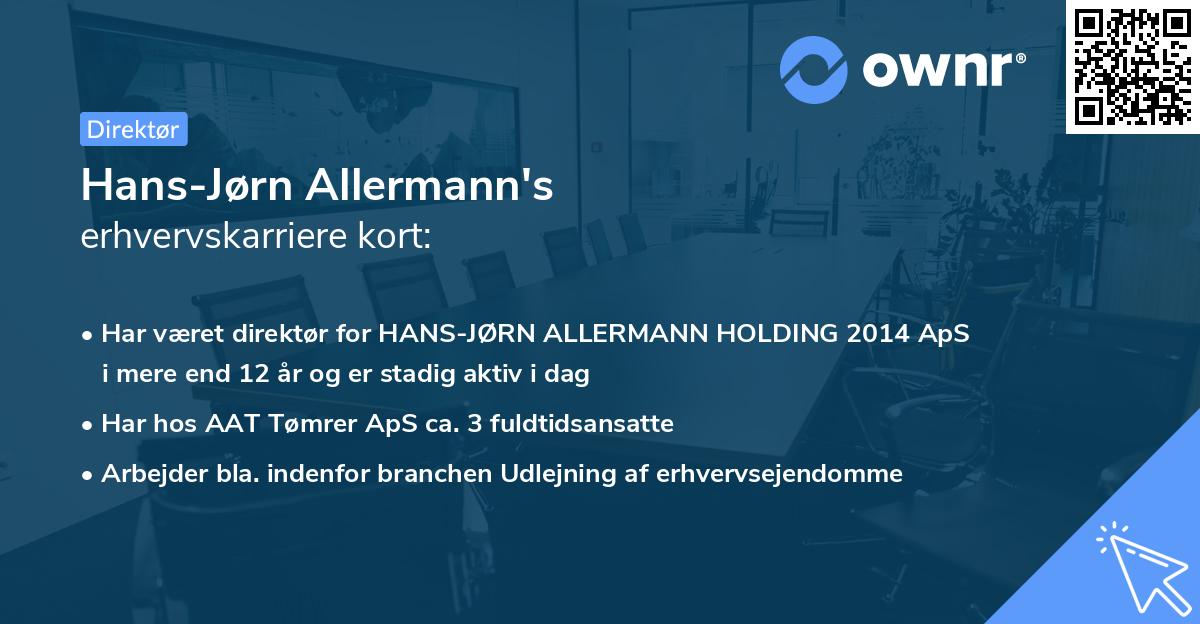 ownr®

Direktør

Hans-Jørn Allermann's
erhvervskarriere kort:

• Har været direktør for HANS-JØRN ALLERMANN HOLDING 2014 ApS i mere end 12 år og er stadig aktiv i dag

• Har hos AAT Tømrer ApS ca. 3 fuldtidsansatte

• Arbejder bla. indenfor branchen Udlejning af erhvervsejendomme